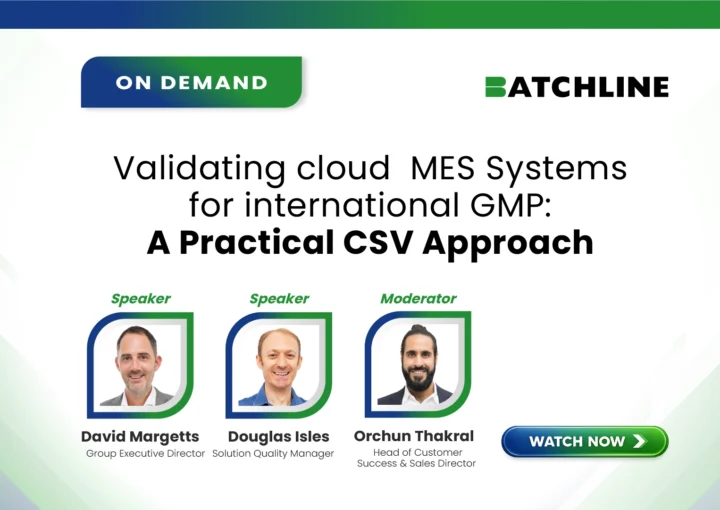 ON DEMAND

BATCHLINE

Validating cloud MES Systems for international GMP:
A Practical CSV Approach

Speaker
David Margetts
Group Executive Director

Speaker
Douglas Isles
Solution Quality Manager

Moderator
Orchun Thakral
Head of Customer Success & Sales Director

WATCH NOW